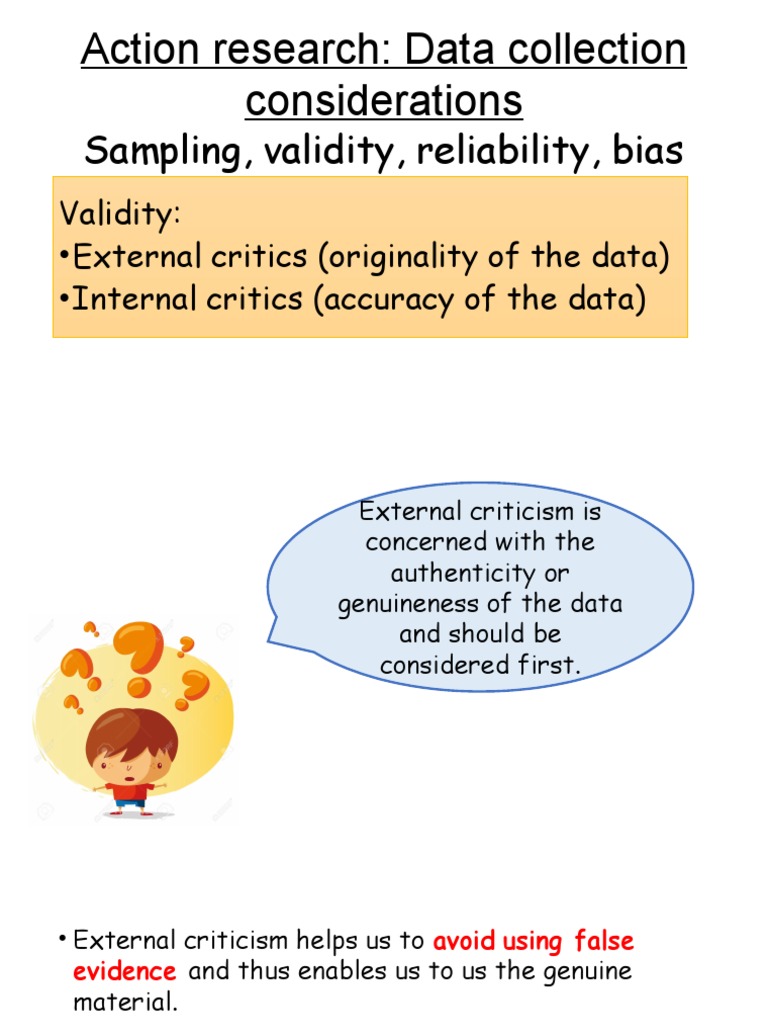 Action research: Data collection considerations

Sampling, validity, reliability, bias

Validity:
•External critics (originality of the data)
•Internal critics (accuracy of the data)

External criticism is concerned with the authenticity or genuineness of the data and should be considered first.

• External criticism helps us to avoid using false evidence and thus enables us to us the genuine material.